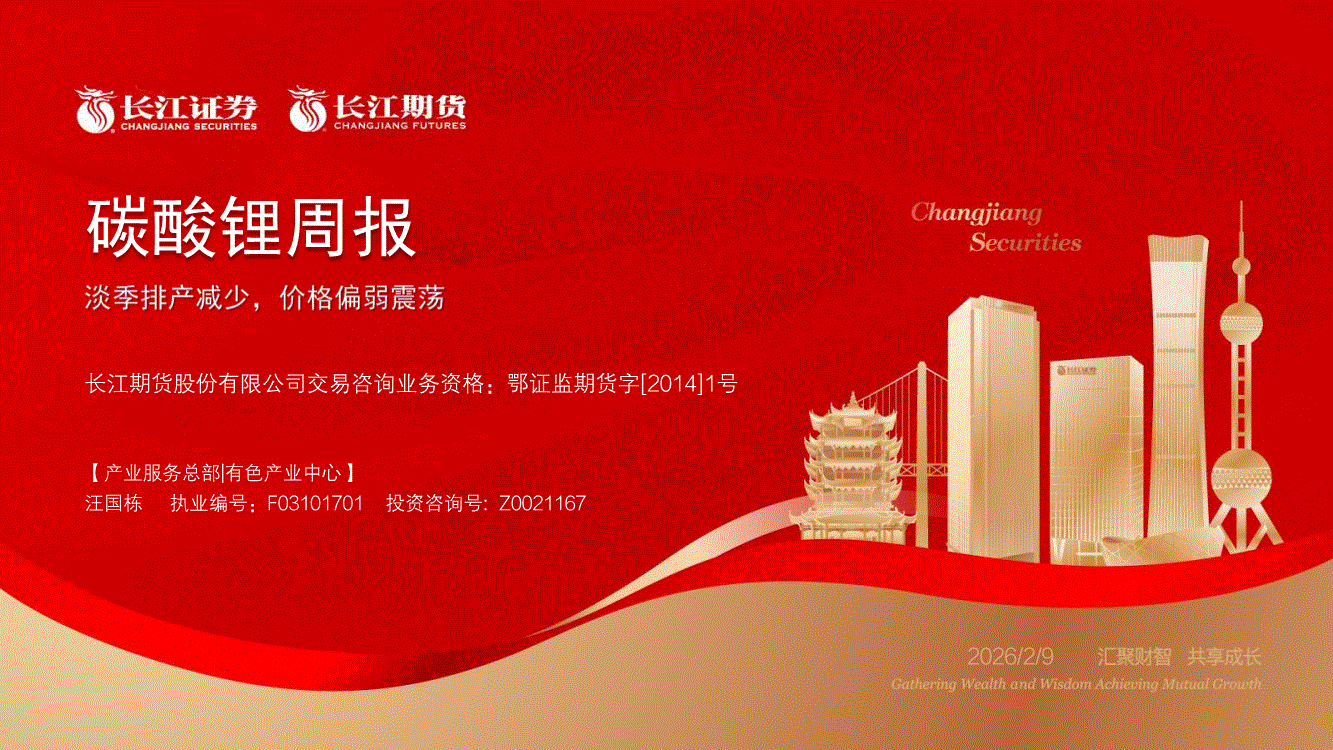 长江证券
CHANGJIANG SECURITIES
长江期货
CHANGJIANG FUTURES

碳酸锂周报

淡季排产减少，价格偏弱震荡

长江期货股份有限公司交易咨询业务资格：鄂证监期货字[2014]1号

【产业服务总部|有色产业中心】
汪国栋　执业编号：F03101701　投资咨询号：Z0021167

Changjiang Securities

2026/2/9　汇聚财智　共享成长
Gathering Wealth and Wisdom Achieving Mutual Growth